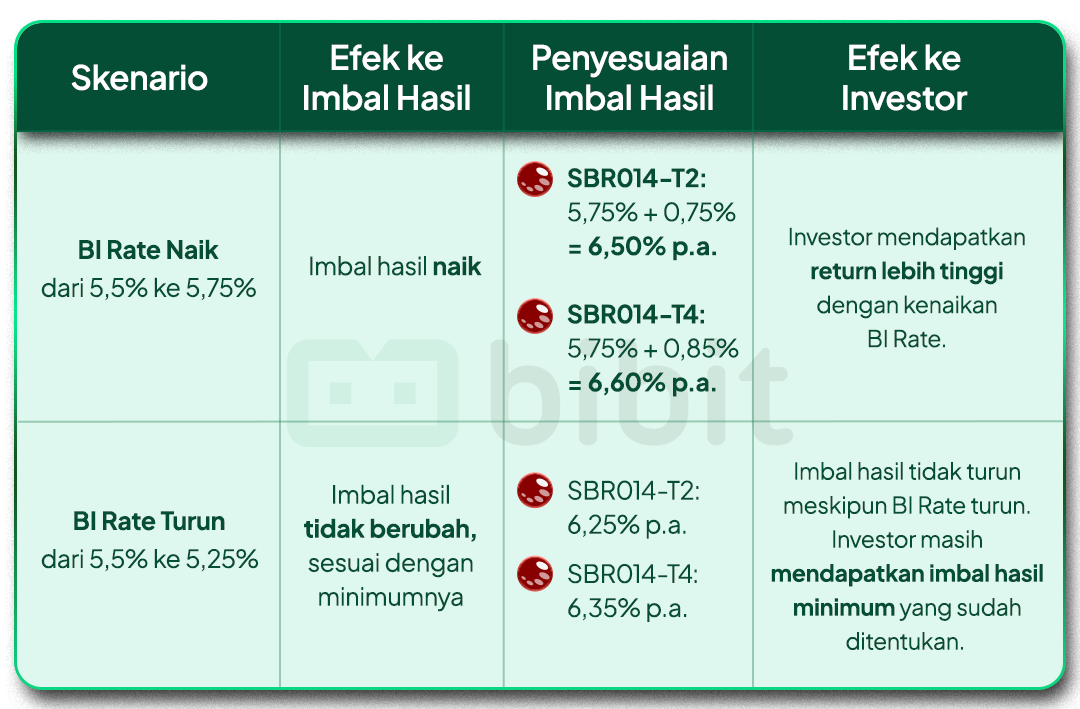 | Skenario | Efek ke Imbal Hasil | Penyesuaian Imbal Hasil | Efek ke Investor |
|---|---|---|---|
| BI Rate Naik dari 5,5% ke 5,75% | Imbal hasil naik | SBR014-T2: 5,75% + 0,75% = 6,50% p.a. SBR014-T4: 5,75% + 0,85% = 6,60% p.a. | Investor mendapatkan return lebih tinggi dengan kenaikan BI Rate. |
| BI Rate Turun dari 5,5% ke 5,25% | Imbal hasil tidak berubah, sesuai dengan minimumnya | SBR014-T2: 6,25% p.a. SBR014-T4: 6,35% p.a. | Imbal hasil tidak turun meskipun BI Rate turun. Investor masih mendapatkan imbal hasil minimum yang sudah ditentukan. |

bibit